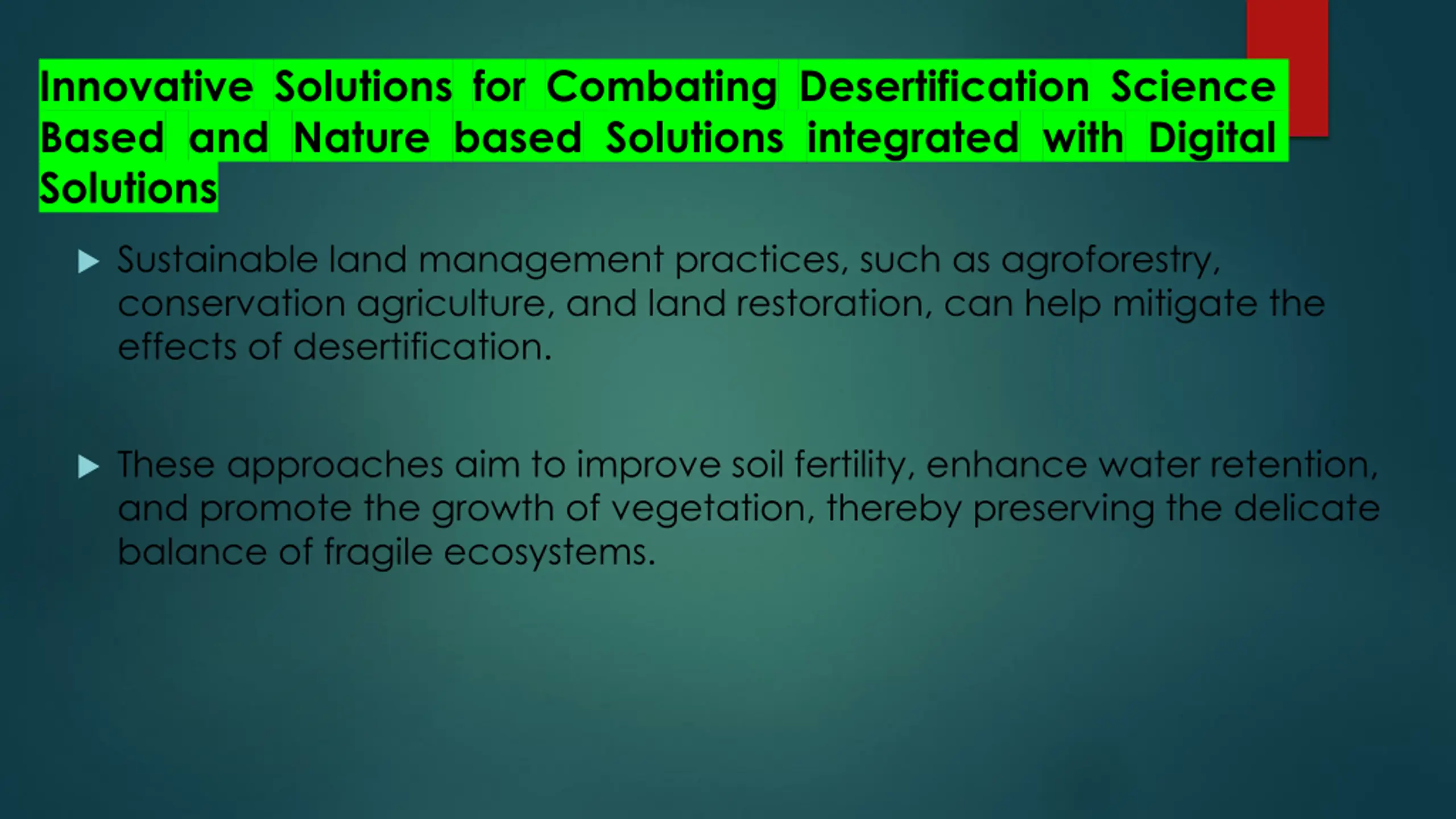 Innovative Solutions for Combating Desertification Science Based and Nature based Solutions integrated with Digital Solutions

Sustainable land management practices, such as agroforestry, conservation agriculture, and land restoration, can help mitigate the effects of desertification.

These approaches aim to improve soil fertility, enhance water retention, and promote the growth of vegetation, thereby preserving the delicate balance of fragile ecosystems.